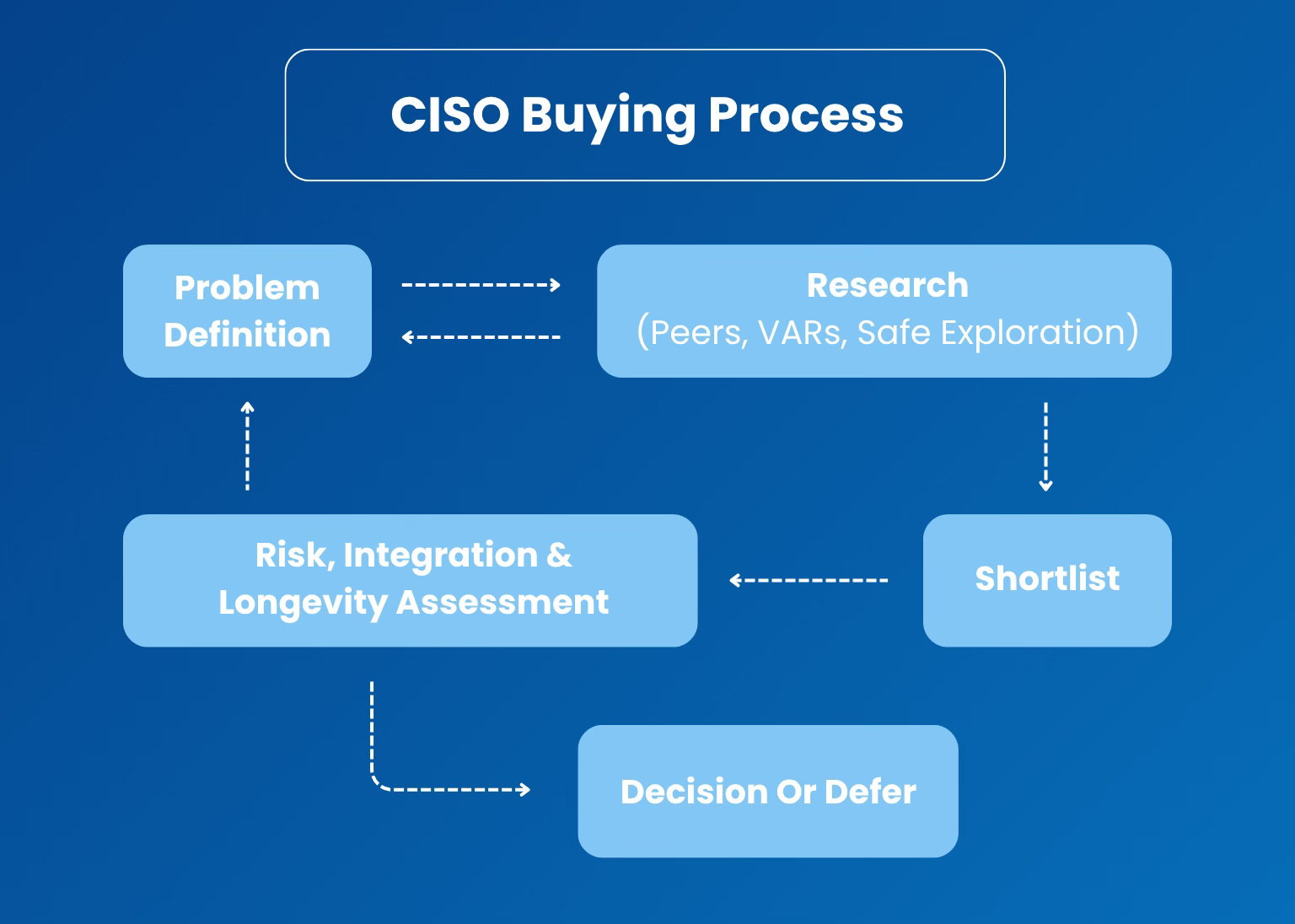 CISO Buying Process

Problem Definition

Research (Peers, VARs, Safe Exploration)

Shortlist

Risk, Integration & Longevity Assessment

Decision Or Defer